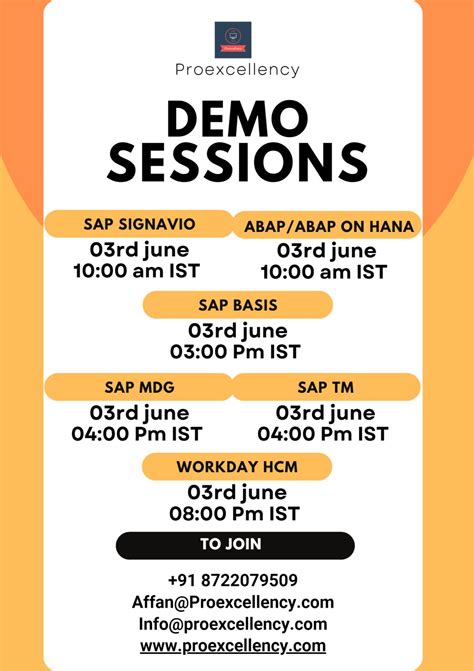 Proexcellency

DEMO SESSIONS

SAP SIGNAVIO
03rd june
10:00 am IST

ABAP/ABAP ON HANA
03rd june
10:00 am IST

SAP BASIS
03rd june
03:00 Pm IST

SAP MDG
03rd june
04:00 Pm IST

SAP TM
03rd june
04:00 Pm IST

WORKDAY HCM
03rd june
08:00 Pm IST

TO JOIN

+91 8722079509
Affan@Proexcellency.com
Info@proexcellency.com
www.proexcellency.com